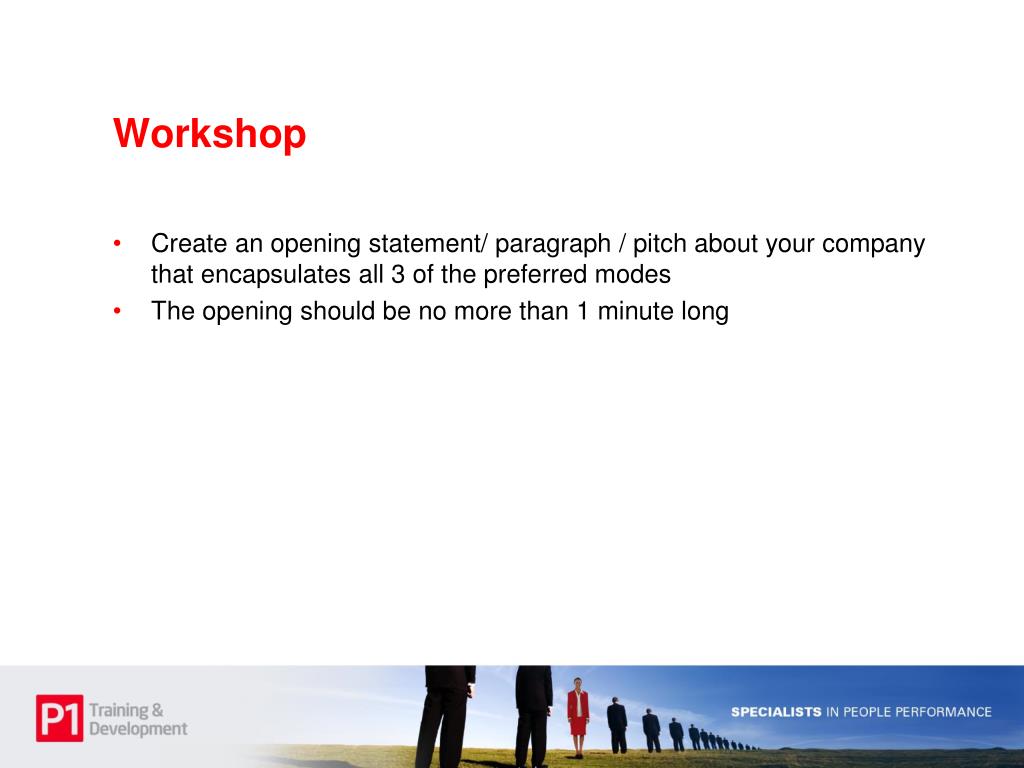 Workshop

• Create an opening statement/ paragraph / pitch about your company that encapsulates all 3 of the preferred modes
• The opening should be no more than 1 minute long

P1 Training & Development

SPECIALISTS IN PEOPLE PERFORMANCE